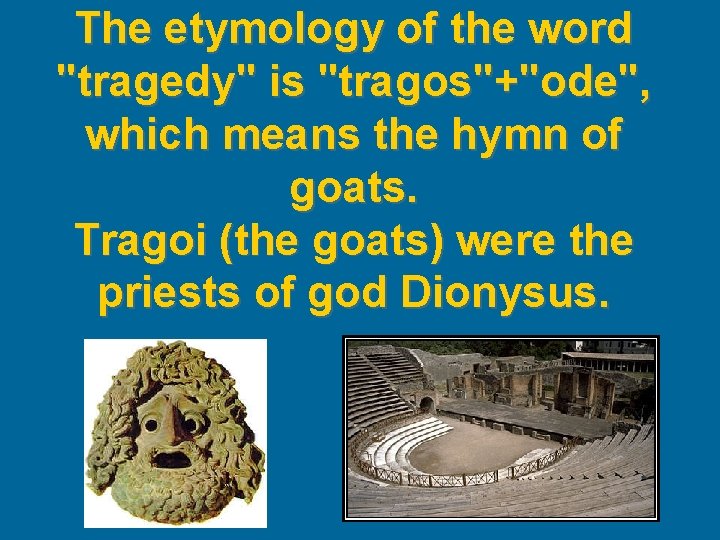 The etymology of the word "tragedy" is "tragos"+"ode", which means the hymn of goats.
Tragoi (the goats) were the priests of god Dionysus.